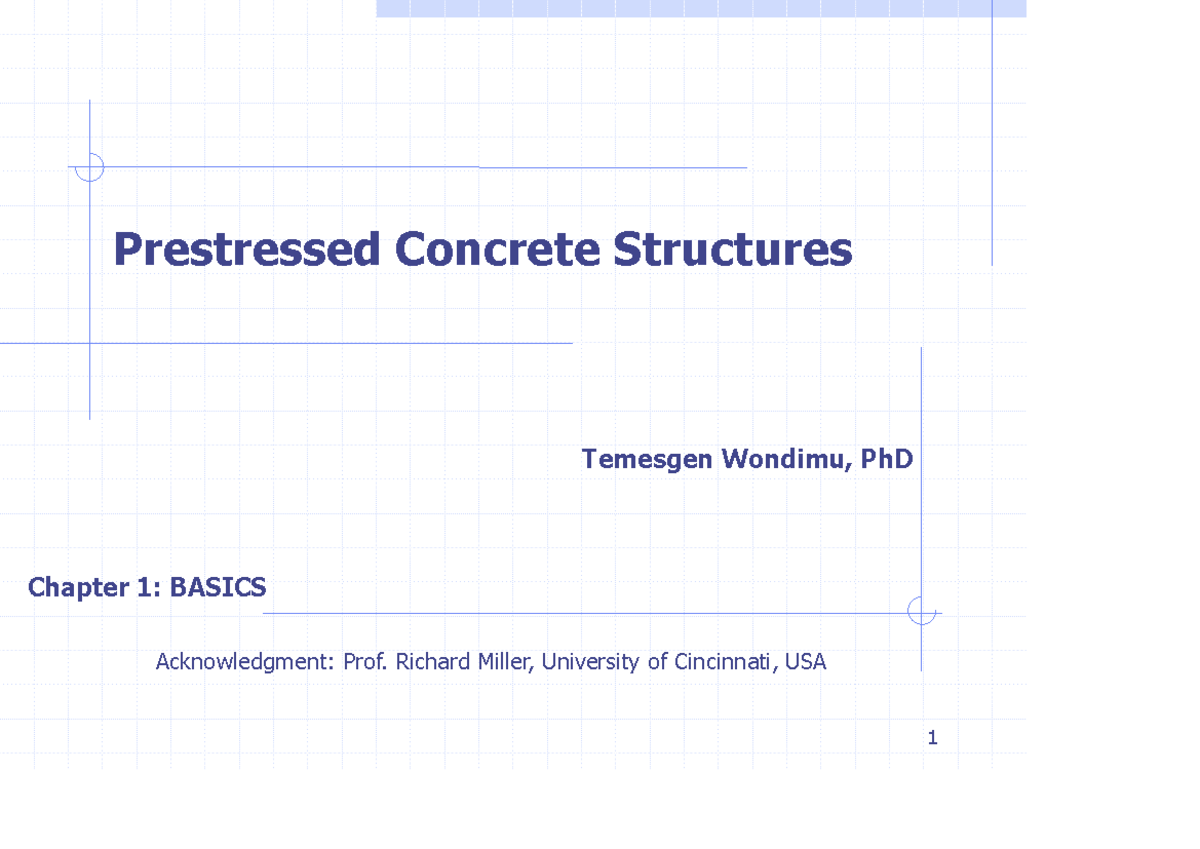 Prestressed Concrete Structures

Temesgen Wondimu, PhD

Chapter 1: BASICS

Acknowledgment: Prof. Richard Miller, University of Cincinnati, USA

1